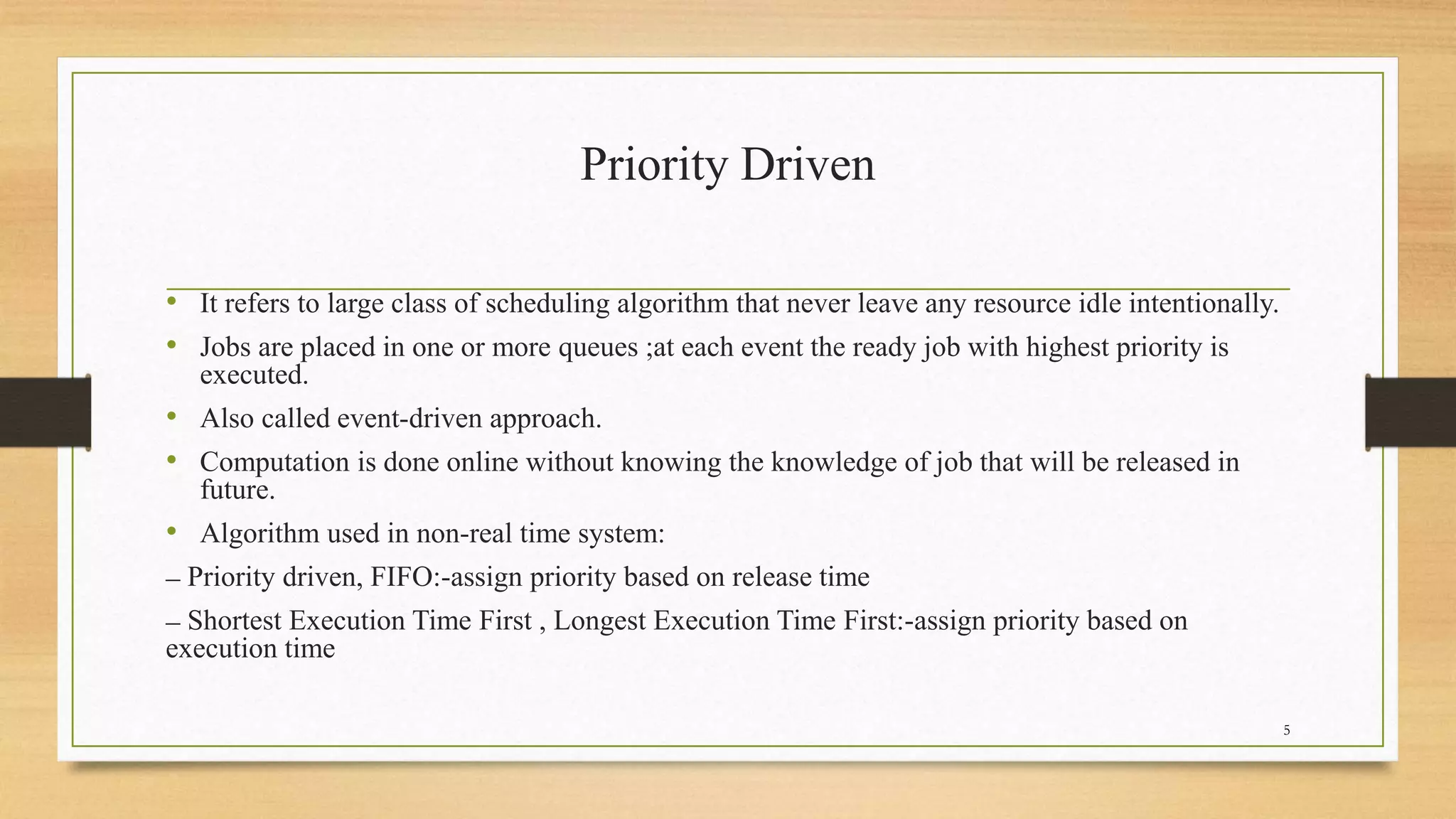 Priority Driven

• It refers to large class of scheduling algorithm that never leave any resource idle intentionally.

• Jobs are placed in one or more queues ;at each event the ready job with highest priority is executed.

• Also called event-driven approach.

• Computation is done online without knowing the knowledge of job that will be released in future.

• Algorithm used in non-real time system:

– Priority driven, FIFO:-assign priority based on release time

– Shortest Execution Time First , Longest Execution Time First:-assign priority based on execution time

5